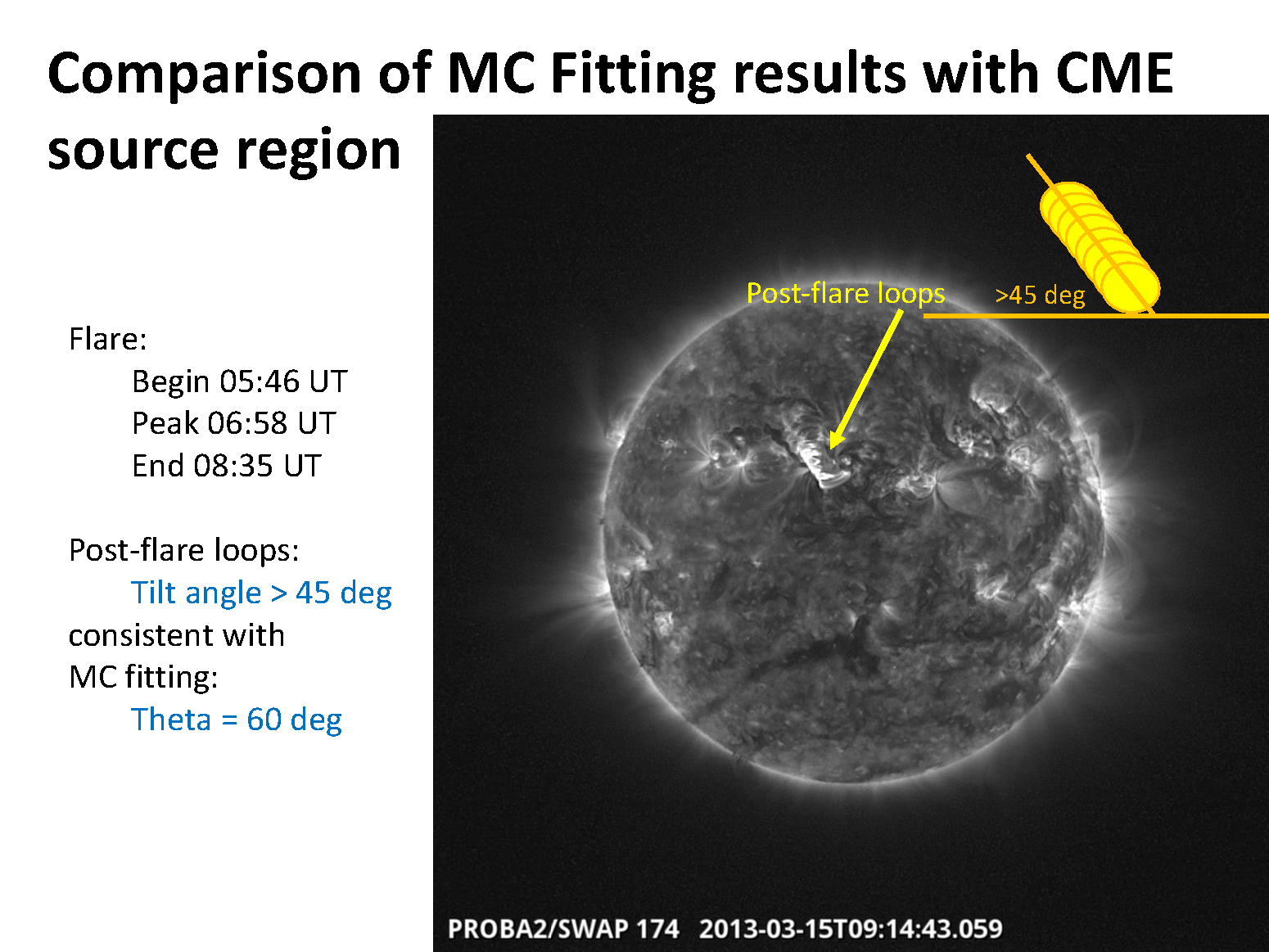 Comparison of MC Fitting results with CME source region

Flare:
Begin 05:46 UT
Peak 06:58 UT
End 08:35 UT

Post-flare loops:
Tilt angle > 45 deg
consistent with
MC fitting:
Theta = 60 deg

Post-flare loops

>45 deg

PROBA2/SWAP 174 2013-03-15T09:14:43.059